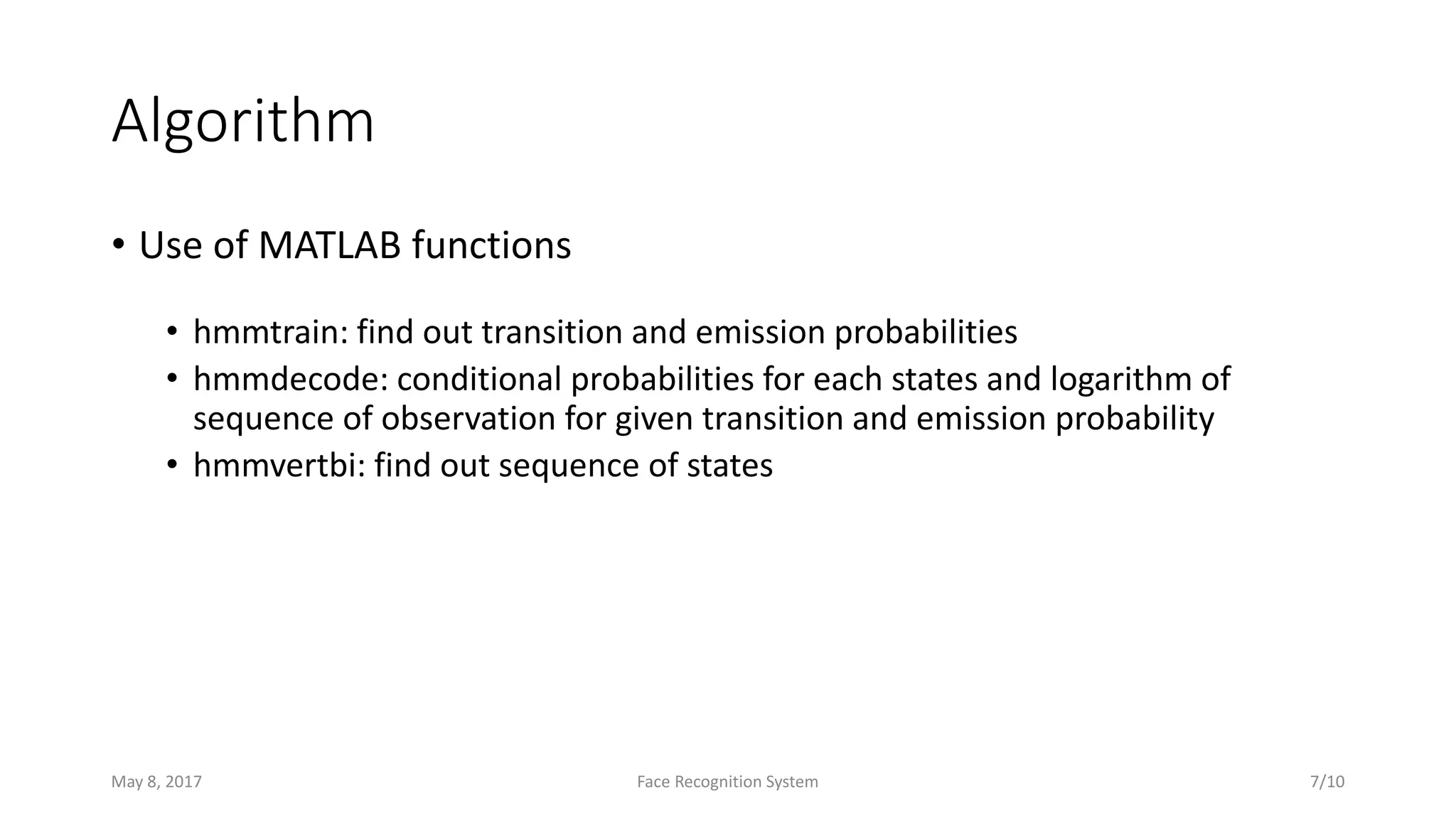 Algorithm

• Use of MATLAB functions

• hmmtrain: find out transition and emission probabilities
• hmmdecode: conditional probabilities for each states and logarithm of sequence of observation for given transition and emission probability
• hmmvertbi: find out sequence of states

May 8, 2017

Face Recognition System

7/10